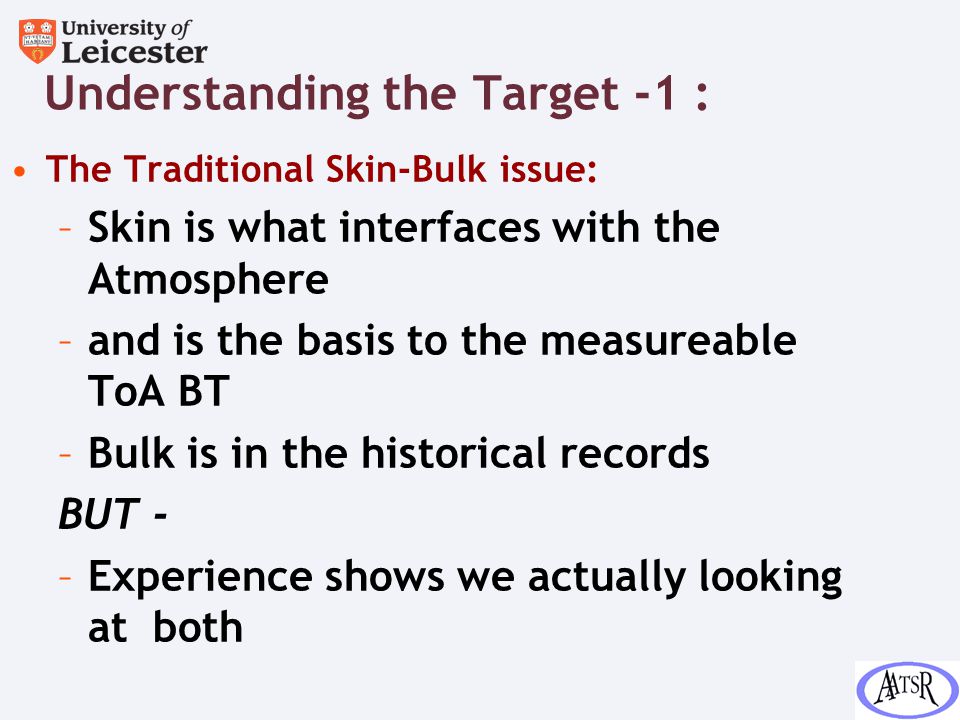 University of Leicester

Understanding the Target -1 :

• The Traditional Skin-Bulk issue:
– Skin is what interfaces with the Atmosphere
– and is the basis to the measureable ToA BT
– Bulk is in the historical records
BUT -
– Experience shows we actually looking at both

AATSR